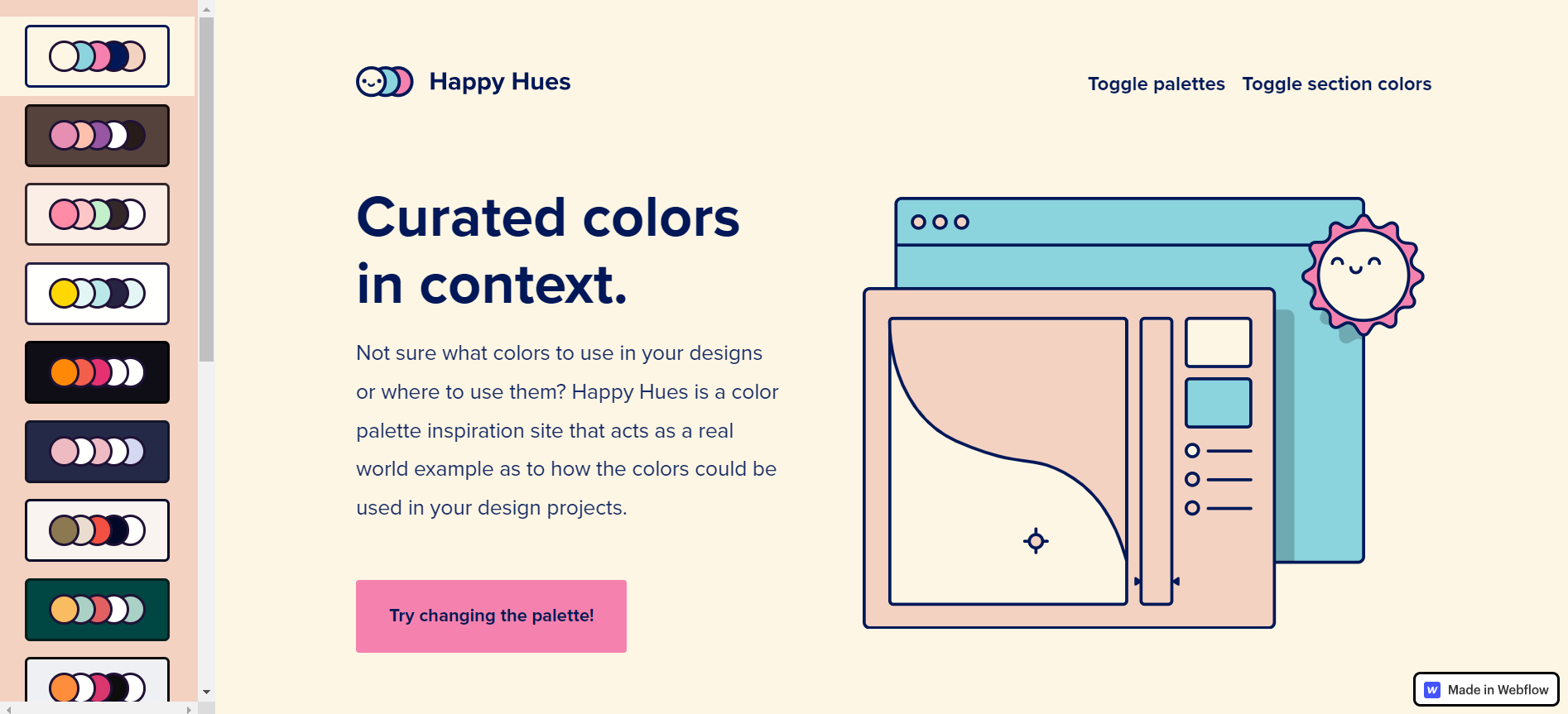 Happy Hues

Toggle palettes Toggle section colors

Curated colors in context.

Not sure what colors to use in your designs or where to use them? Happy Hues is a color palette inspiration site that acts as a real world example as to how the colors could be used in your design projects.

Try changing the palette!

Made in Webflow